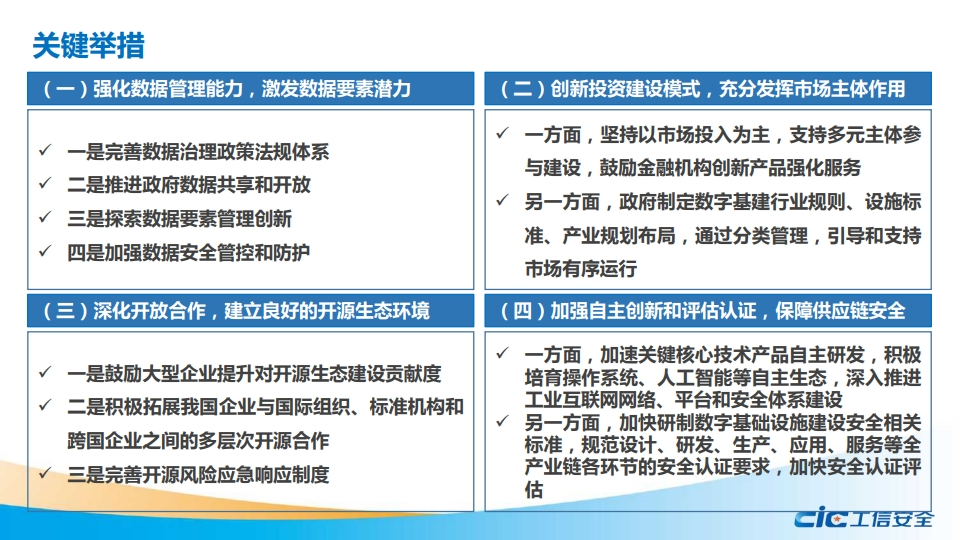 关键举措

（一）强化数据管理能力，激发数据要素潜力

✓ 一是完善数据治理政策法规体系
✓ 二是推进政府数据共享和开放
✓ 三是探索数据要素管理创新
✓ 四是加强数据安全管控和防护

（二）创新投资建设模式，充分发挥市场主体作用

✓ 一方面，坚持以市场投入为主，支持多元主体参与建设，鼓励金融机构创新产品强化服务
✓ 另一方面，政府制定数字基建行业规则、设施标准、产业规划布局，通过分类管理，引导和支持市场有序运行

（三）深化开放合作，建立良好的开源生态环境

✓ 一是鼓励大型企业提升对开源生态建设贡献度
✓ 二是积极拓展我国企业与国际组织、标准机构和跨国企业之间的多层次开源合作
✓ 三是完善开源风险应急响应制度

（四）加强自主创新和评估认证，保障供应链安全

✓ 一方面，加速关键核心技术产品自主研发，积极培育操作系统、人工智能等自主生态，深入推进工业互联网网络、平台和安全体系建设
✓ 另一方面，加快研制数字基础设施建设安全相关标准，规范设计、研发、生产、应用、服务等全产业链各环节的安全认证要求，加快安全认证评估

cic 工信安全